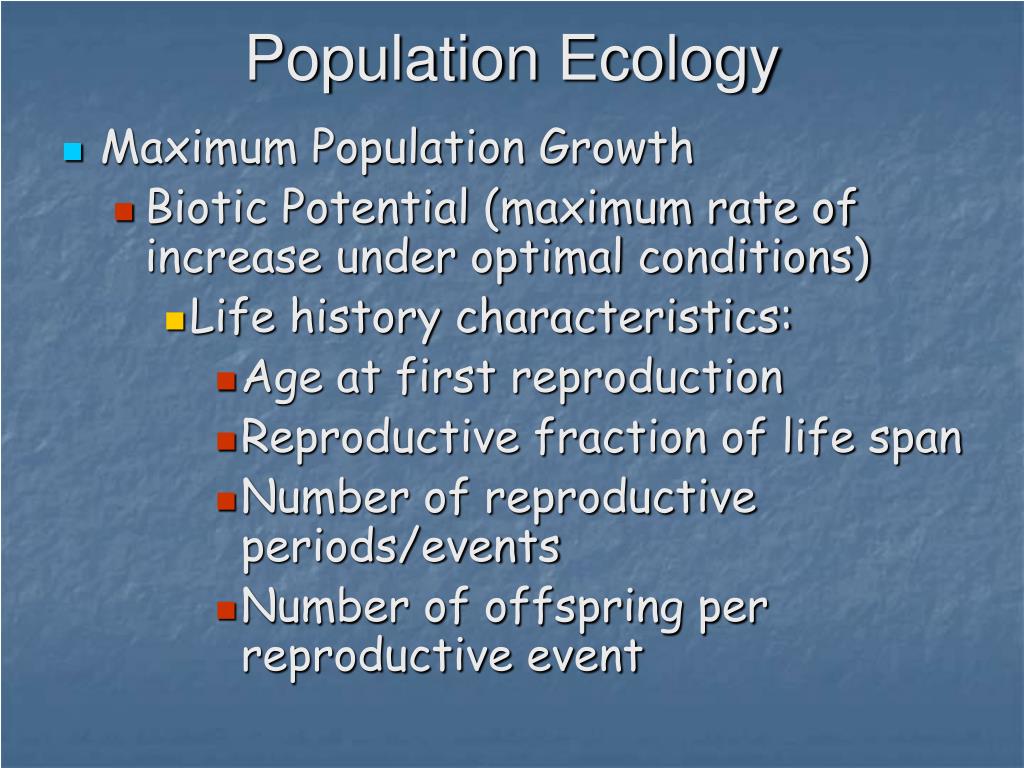 Population Ecology

Maximum Population Growth

Biotic Potential (maximum rate of increase under optimal conditions)

Life history characteristics:

Age at first reproduction

Reproductive fraction of life span

Number of reproductive periods/events

Number of offspring per reproductive event